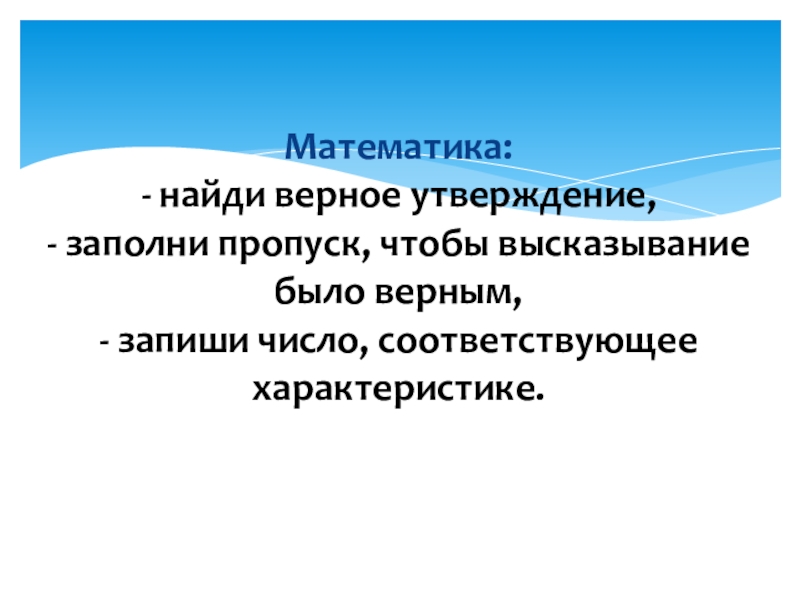 Математика:
- найди верное утверждение,
- заполни пропуск, чтобы высказывание было верным,
- запиши число, соответствующее характеристике.